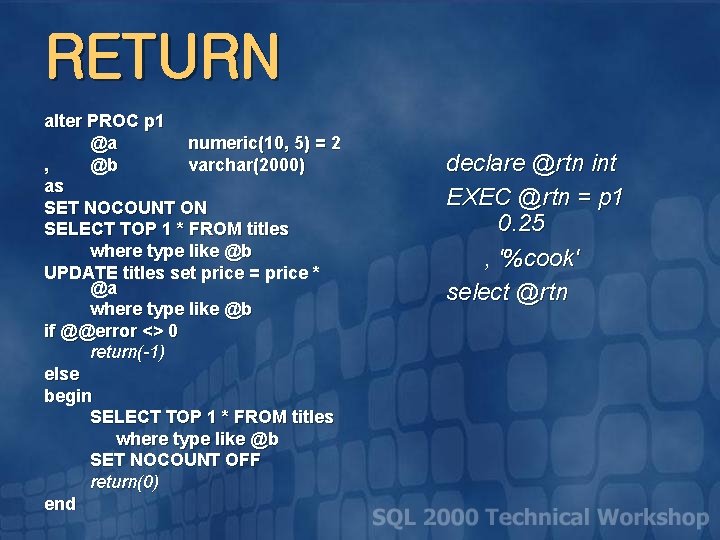 RETURN

alter PROC p1
@a numeric(10, 5) = 2
, @b varchar(2000)
as
SET NOCOUNT ON
SELECT TOP 1 * FROM titles
where type like @b
UPDATE titles set price = price * @a
where type like @b
if @@error <> 0
return(-1)
else
begin
SELECT TOP 1 * FROM titles
where type like @b
SET NOCOUNT OFF
return(0)
end

declare @rtn int
EXEC @rtn = p1
0.25
, '%cook'
select @rtn

SQL 2000 Technical Workshop